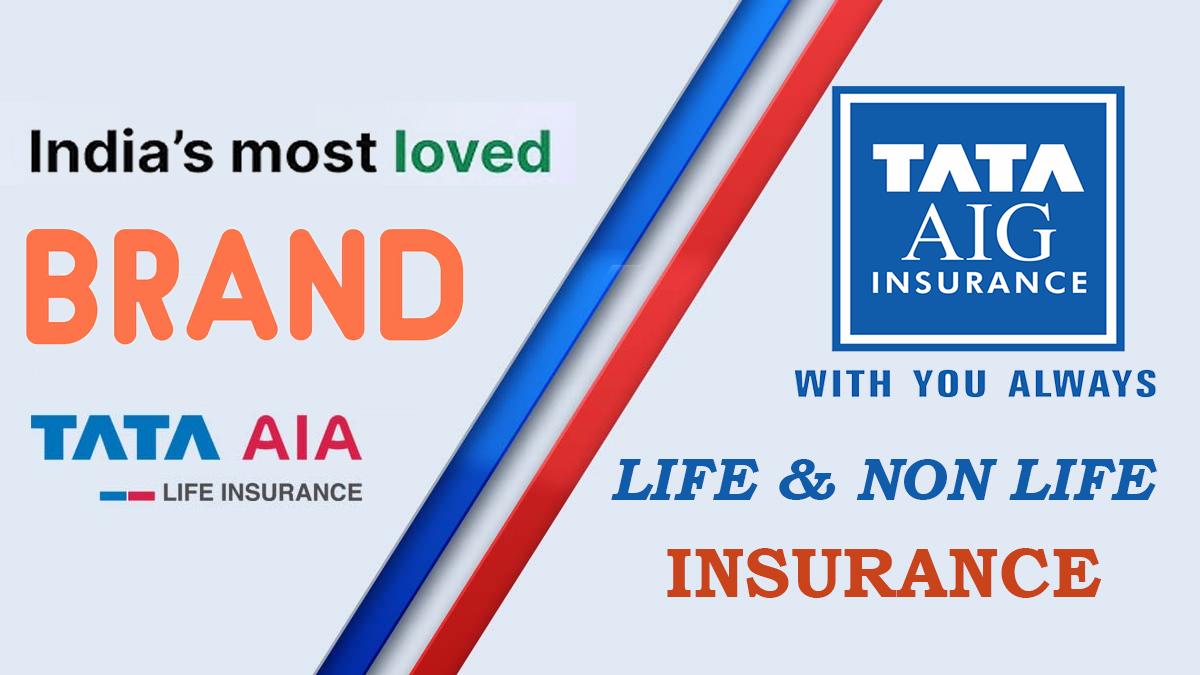 India's most loved

BRAND

TATA AIA
LIFE INSURANCE

TATA
AIG
INSURANCE

WITH YOU ALWAYS

LIFE & NON LIFE
INSURANCE